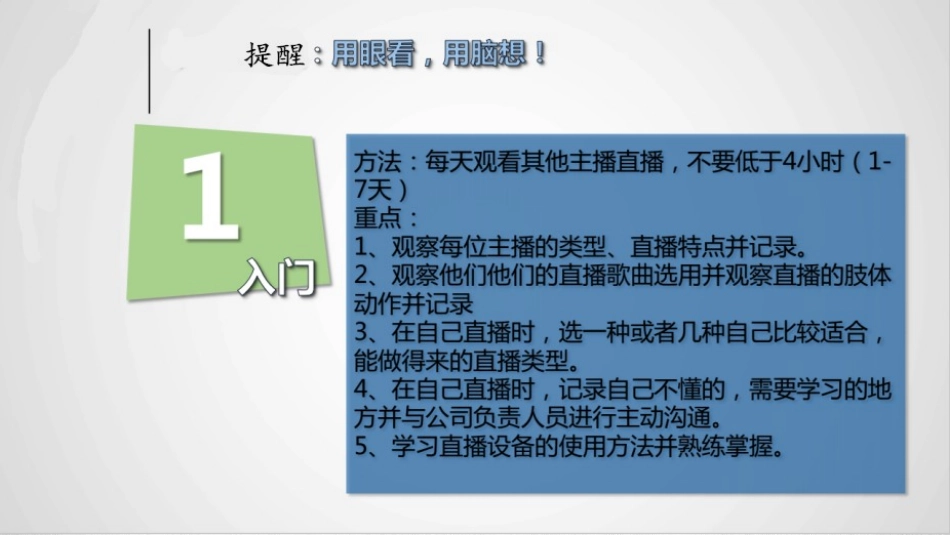 提醒：用眼看，用脑想！

1

入门

方法：每天观看其他主播直播，不要低于4小时（1-7天）
重点：
1、观察每位主播的类型、直播特点并记录。
2、观察他们他们的直播歌曲选用并观察直播的肢体动作并记录
3、在自己直播时，选一种或者几种自己比较适合，能做得来的直播类型。
4、在自己直播时，记录自己不懂的，需要学习的地方并与公司负责人员进行主动沟通。
5、学习直播设备的使用方法并熟练掌握。